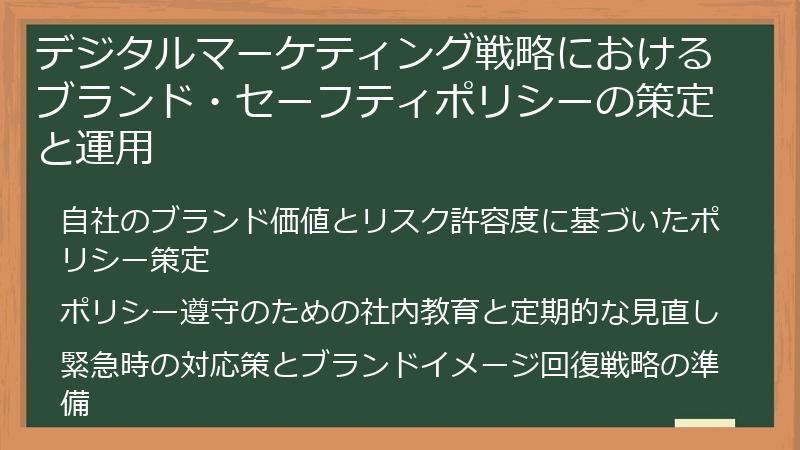 デジタルマーケティング戦略におけるブランド・セーフティポリシーの策定と運用

自社のブランド価値とリスク許容度に基づいたポリシー策定

ポリシー遵守のための社内教育と定期的な見直し

緊急時の対応策とブランドイメージ回復戦略の準備